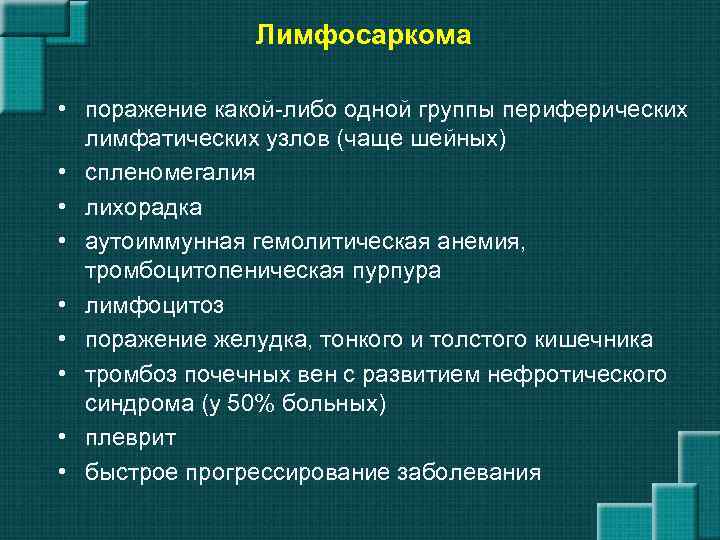 Лимфосаркома

• поражение какой-либо одной группы периферических лимфатических узлов (чаще шейных)
• спленомегалия
• лихорадка
• аутоиммунная гемолитическая анемия, тромбоцитопеническая пурпура
• лимфоцитоз
• поражение желудка, тонкого и толстого кишечника
• тромбоз почечных вен с развитием нефротического синдрома (у 50% больных)
• плеврит
• быстрое прогрессирование заболевания